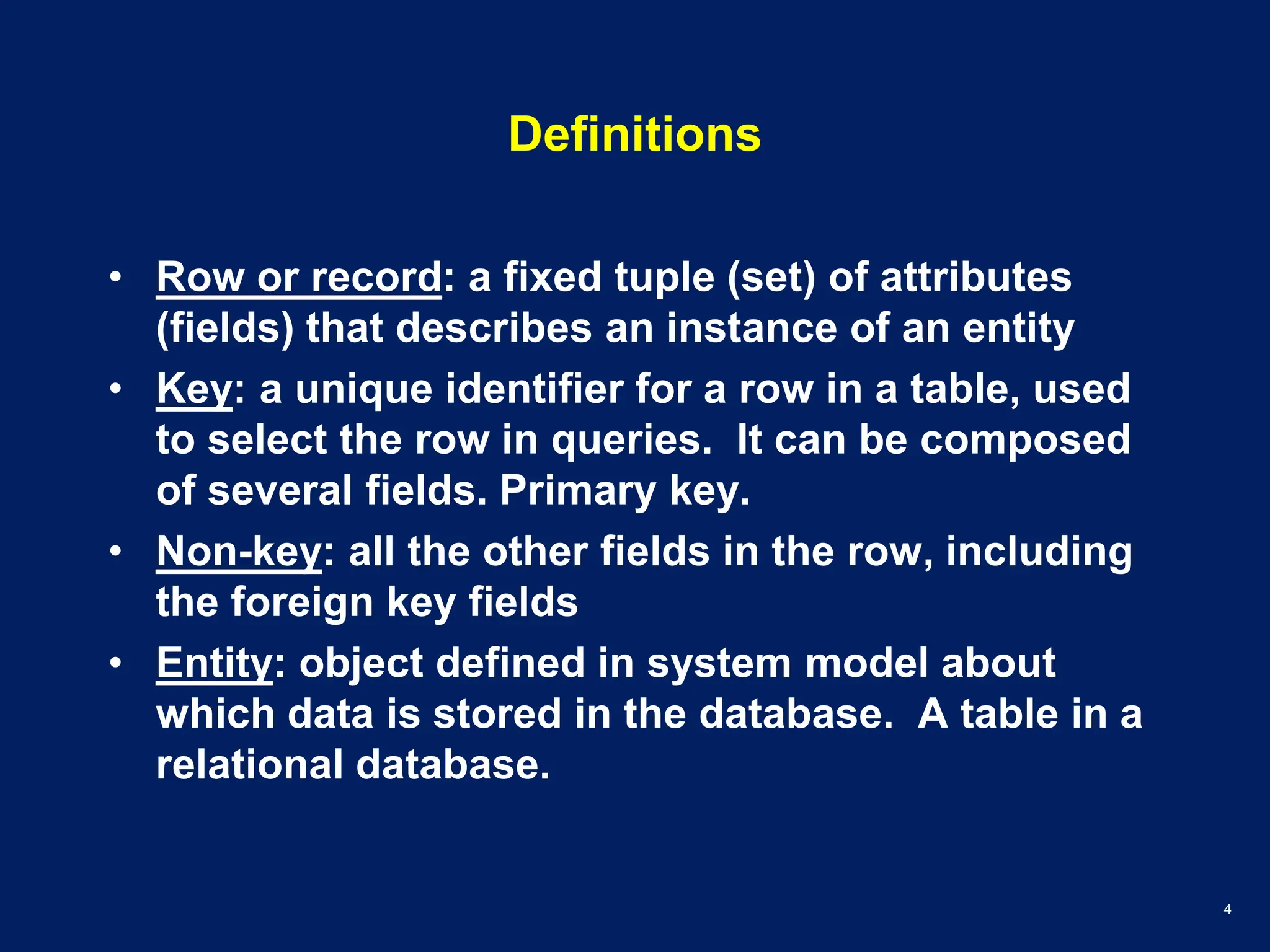 Definitions

• Row or record: a fixed tuple (set) of attributes (fields) that describes an instance of an entity

• Key: a unique identifier for a row in a table, used to select the row in queries.  It can be composed of several fields. Primary key.

• Non-key: all the other fields in the row, including the foreign key fields

• Entity: object defined in system model about which data is stored in the database.  A table in a relational database.

4